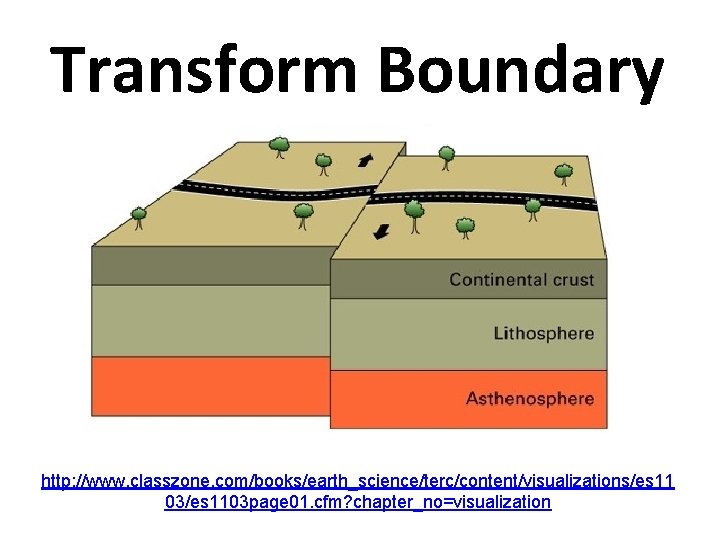 Transform Boundary

Continental crust

Lithosphere

Asthenosphere

http://www.classzone.com/books/earth_science/terc/content/visualizations/es1103/es1103page01.cfm?chapter_no=visualization